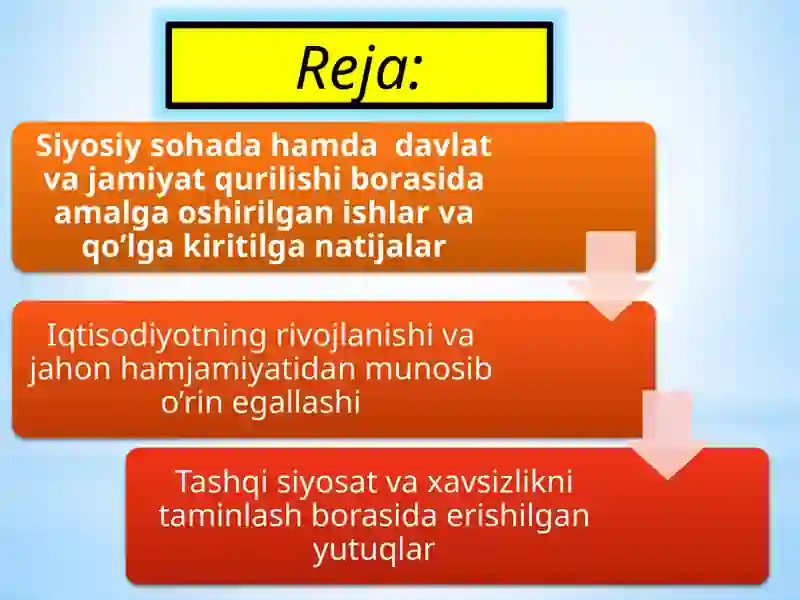 Reja:

Siyosiy sohada hamda davlat va jamiyat qurilishi borasida amalga oshirilgan ishlar va qo’lga kiritilga natijalar

Iqtisodiyotning rivojlanishi va jahon hamjamiyatidan munosib o’rin egallashi

Tashqi siyosat va xavsizlikni taminlash borasida erishilgan yutuqlar